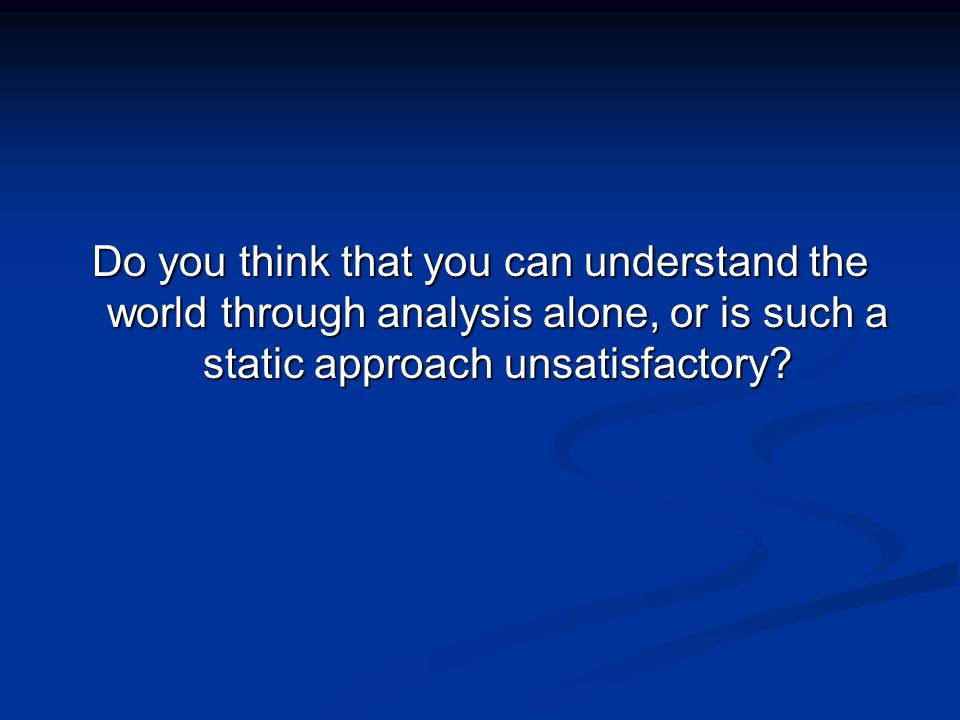 Do you think that you can understand the world through analysis alone, or is such a static approach unsatisfactory?